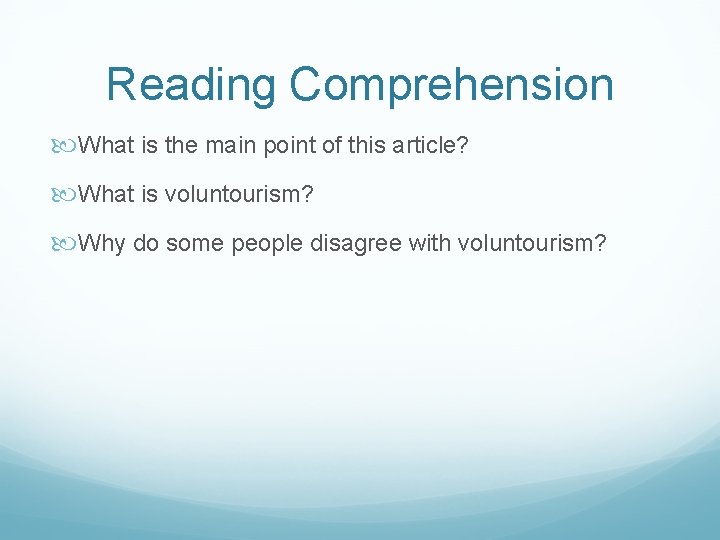 Reading Comprehension

What is the main point of this article?

What is voluntourism?

Why do some people disagree with voluntourism?